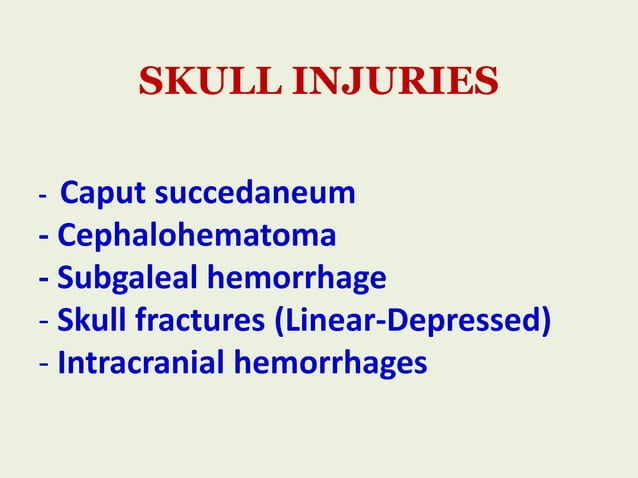 SKULL INJURIES

- Caput succedaneum
- Cephalohematoma
- Subgaleal hemorrhage
- Skull fractures (Linear-Depressed)
- Intracranial hemorrhages